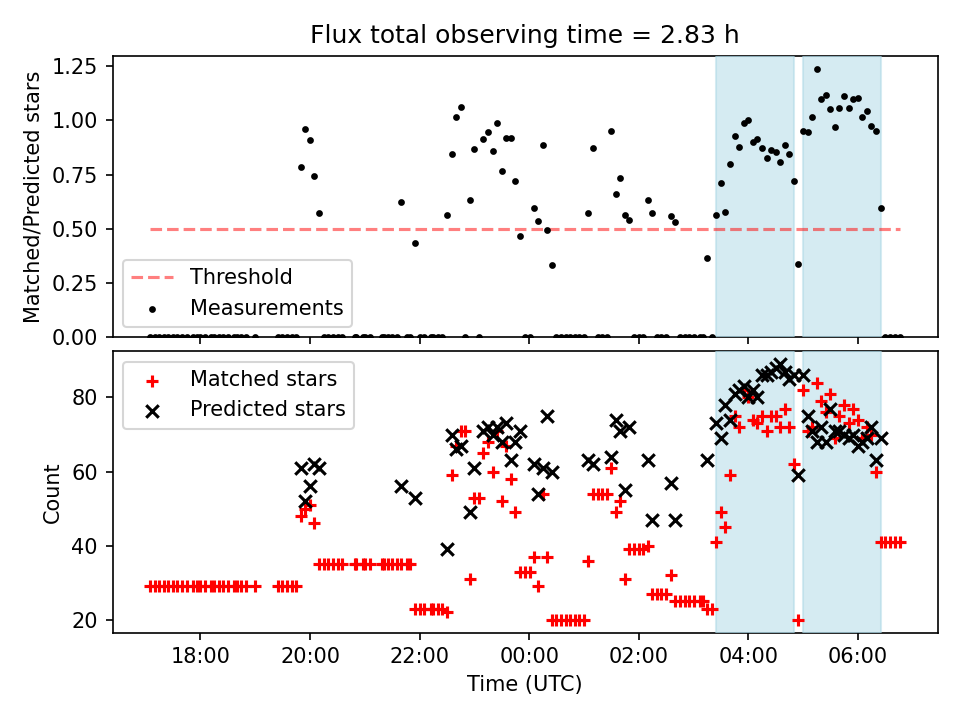 Flux total observing time = 2.83 h

Matched/Predicted stars

1.25
1.00
0.75
0.50
0.25
0.00

Threshold
Measurements

Matched stars
Predicted stars

Count

80
60
40
20

18:00
20:00
22:00
00:00
02:00
04:00
06:00

Time (UTC)